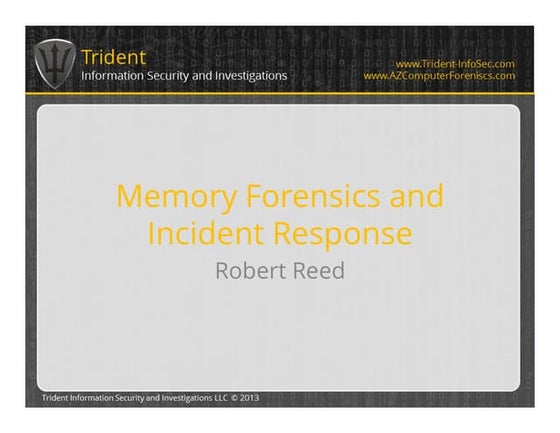 Trident
Information Security and Investigations

www.Trident-InfoSec.com
www.AZComputerForeniscs.com

Memory Forensics and Incident Response

Robert Reed

Trident Information Security and Investigations LLC © 2013